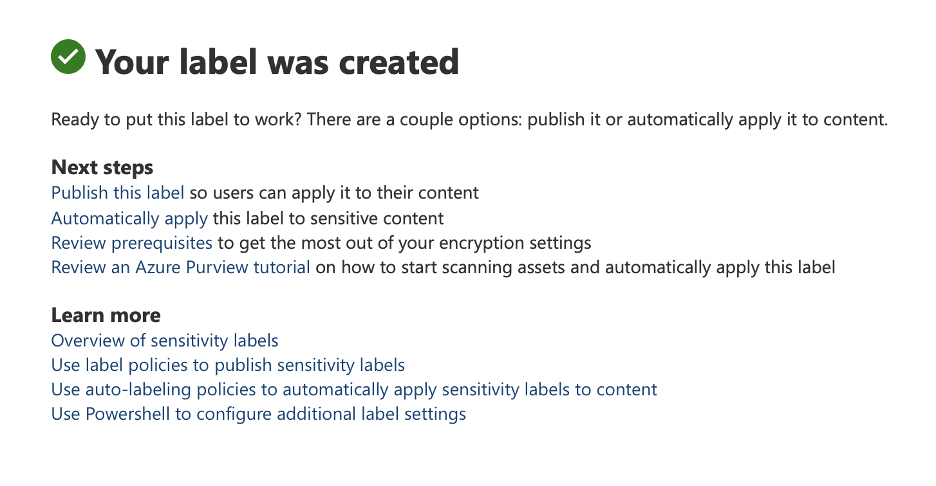 Your label was created

Ready to put this label to work? There are a couple options: publish it or automatically apply it to content.

Next steps
Publish this label so users can apply it to their content
Automatically apply this label to sensitive content
Review prerequisites to get the most out of your encryption settings
Review an Azure Purview tutorial on how to start scanning assets and automatically apply this label

Learn more
Overview of sensitivity labels
Use label policies to publish sensitivity labels
Use auto-labeling policies to automatically apply sensitivity labels to content
Use Powershell to configure additional label settings